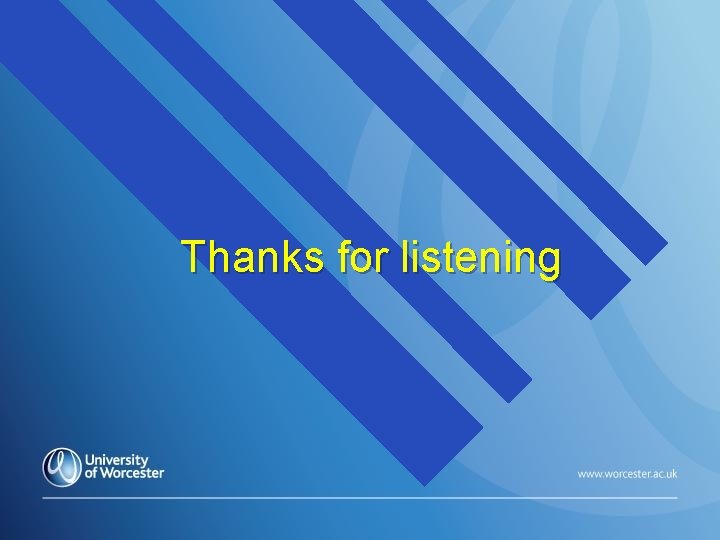 Thanks for listening

University of Worcester

www.worcester.ac.uk